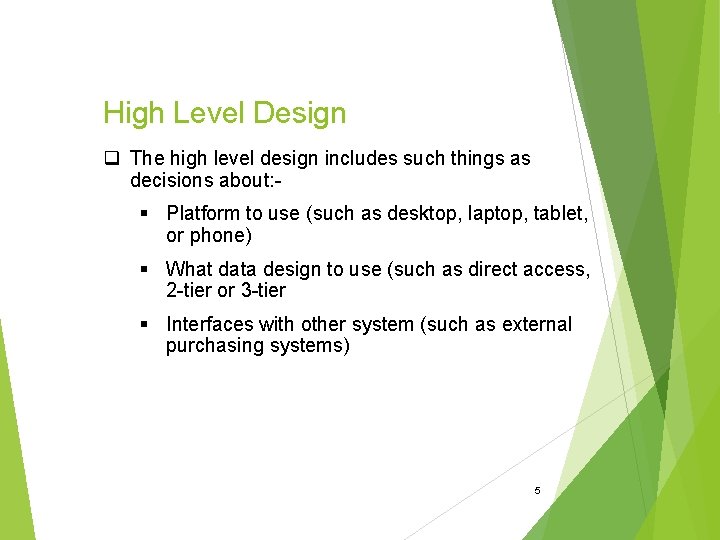 High Level Design

❑ The high level design includes such things as decisions about:-

▪ Platform to use (such as desktop, laptop, tablet, or phone)

▪ What data design to use (such as direct access, 2-tier or 3-tier

▪ Interfaces with other system (such as external purchasing systems)

5